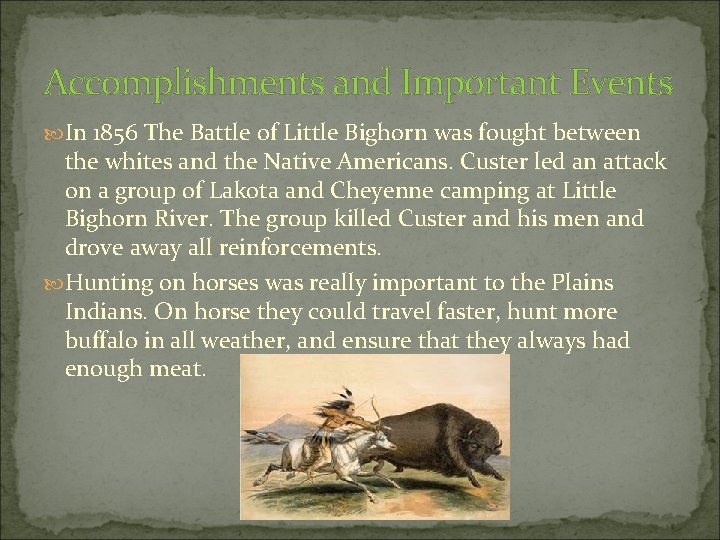 Accomplishments and Important Events

In 1856 The Battle of Little Bighorn was fought between the whites and the Native Americans. Custer led an attack on a group of Lakota and Cheyenne camping at Little Bighorn River. The group killed Custer and his men and drove away all reinforcements.

Hunting on horses was really important to the Plains Indians. On horse they could travel faster, hunt more buffalo in all weather, and ensure that they always had enough meat.